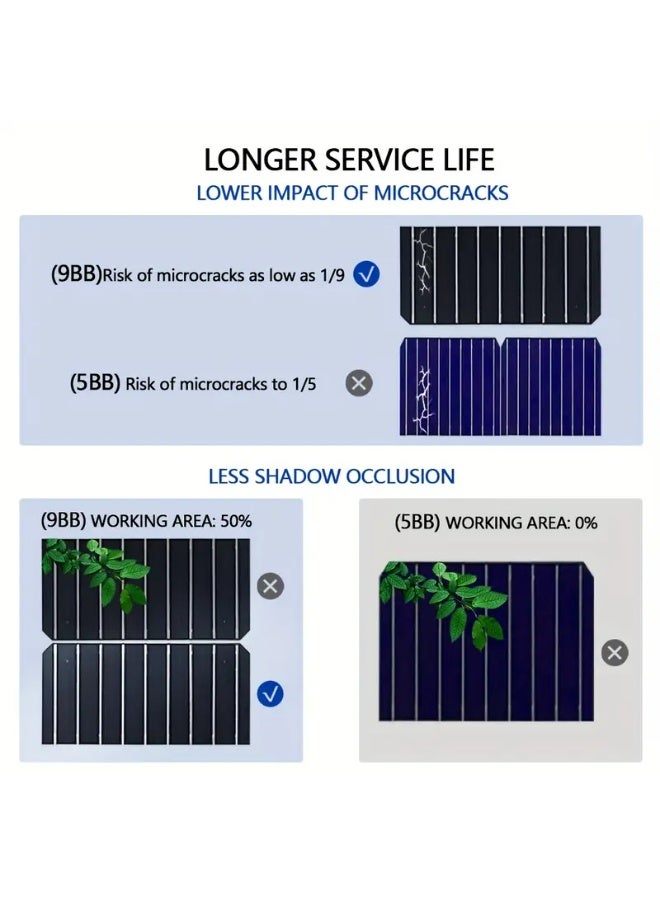 LONGER SERVICE LIFE
LOWER IMPACT OF MICROCRACKS

(9BB)Risk of microcracks as low as 1/9

(5BB) Risk of microcracks to 1/5

LESS SHADOW OCCLUSION

(9BB) WORKING AREA: 50%

(5BB) WORKING AREA: 0%